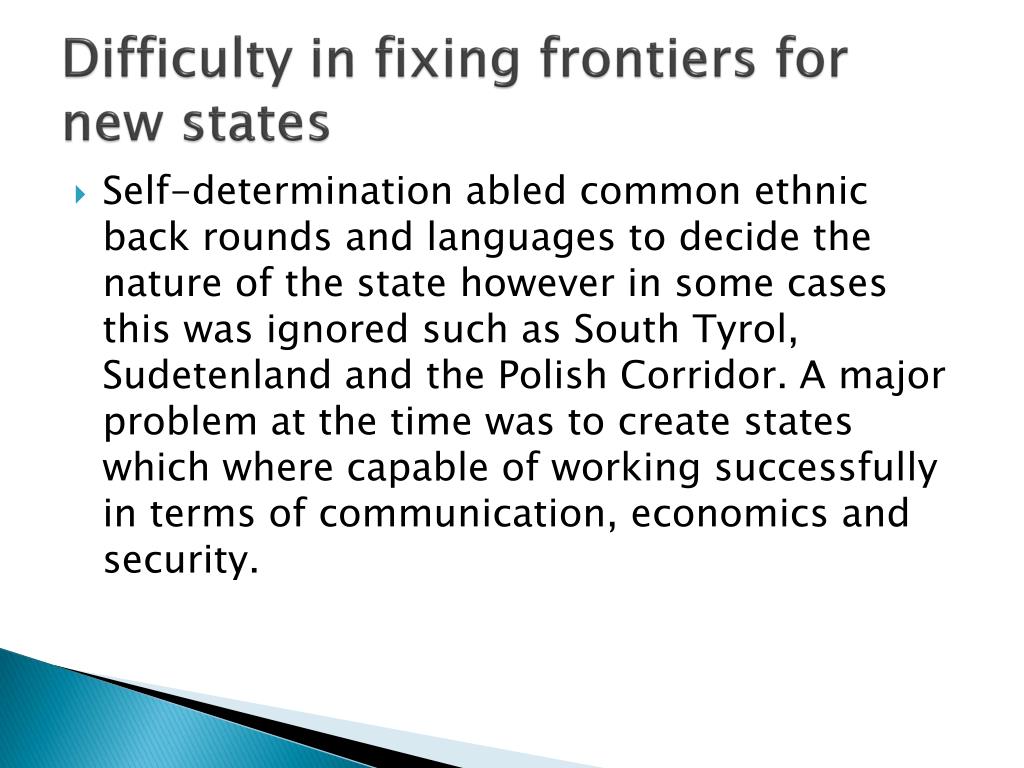 Difficulty in fixing frontiers for new states

Self-determination abled common ethnic back rounds and languages to decide the nature of the state however in some cases this was ignored such as South Tyrol, Sudetenland and the Polish Corridor. A major problem at the time was to create states which where capable of working successfully in terms of communication, economics and security.